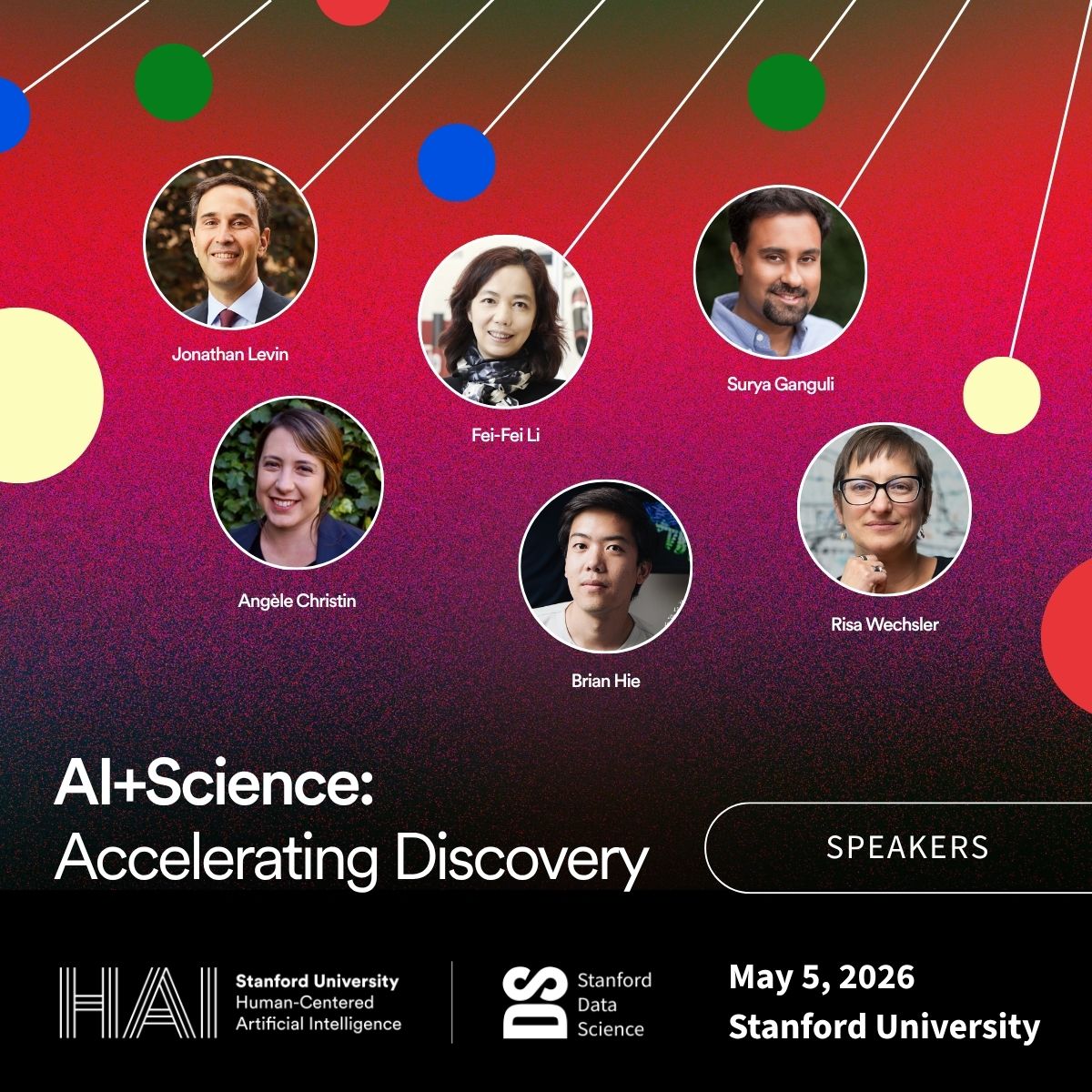 Jonathan Levin

Fei-Fei Li

Surya Ganguli

Angèle Christin

Brian Hie

Risa Wechsler

AI+Science:
Accelerating Discovery

SPEAKERS

HAI Stanford University Human-Centered Artificial Intelligence

DS Stanford Data Science

May 5, 2026
Stanford University